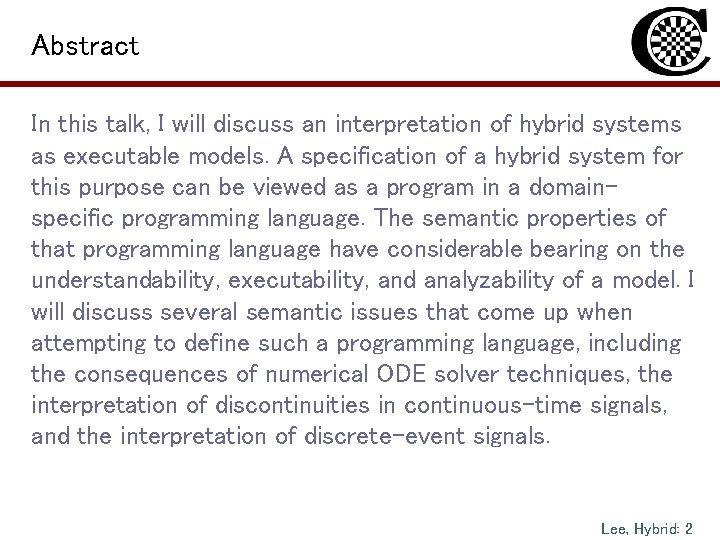 Abstract

In this talk, I will discuss an interpretation of hybrid systems as executable models. A specification of a hybrid system for this purpose can be viewed as a program in a domain-specific programming language. The semantic properties of that programming language have considerable bearing on the understandability, executability, and analyzability of a model. I will discuss several semantic issues that come up when attempting to define such a programming language, including the consequences of numerical ODE solver techniques, the interpretation of discontinuities in continuous-time signals, and the interpretation of discrete-event signals.

Lee, Hybrid: 2